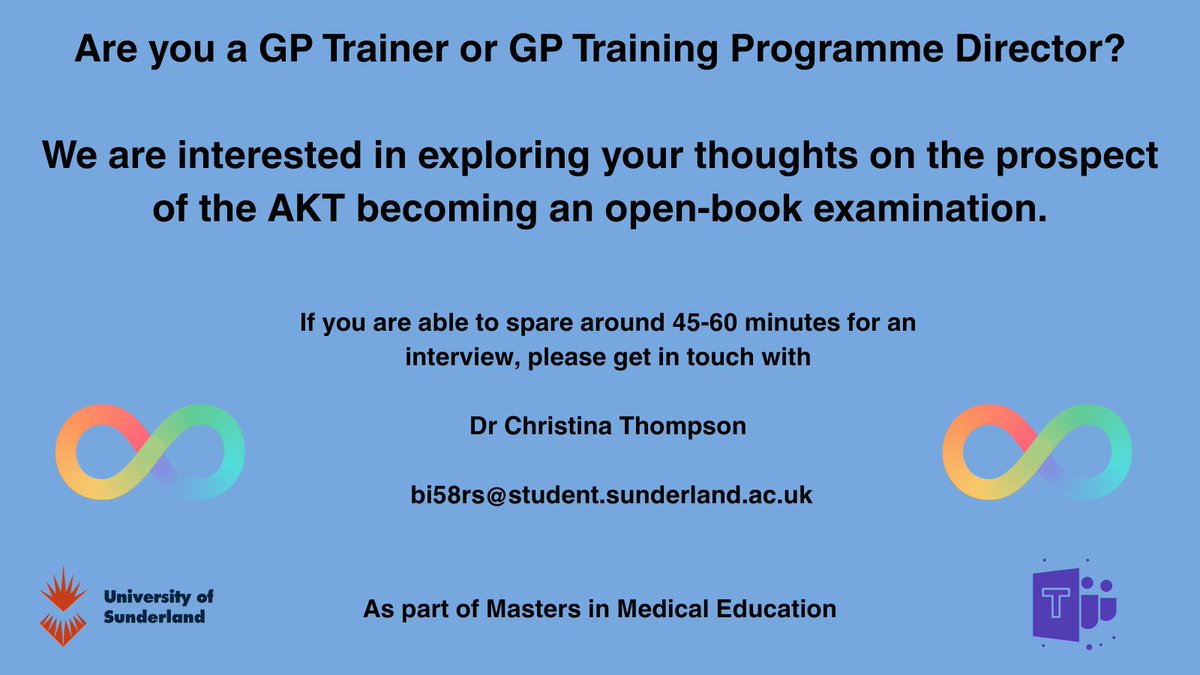 Are you a GP Trainer or GP Training Programme Director?

We are interested in exploring your thoughts on the prospect of the AKT becoming an open-book examination.

If you are able to spare around 45-60 minutes for an interview, please get in touch with

Dr Christina Thompson

bi58rs@student.sunderland.ac.uk

University of Sunderland

As part of Masters in Medical Education

T